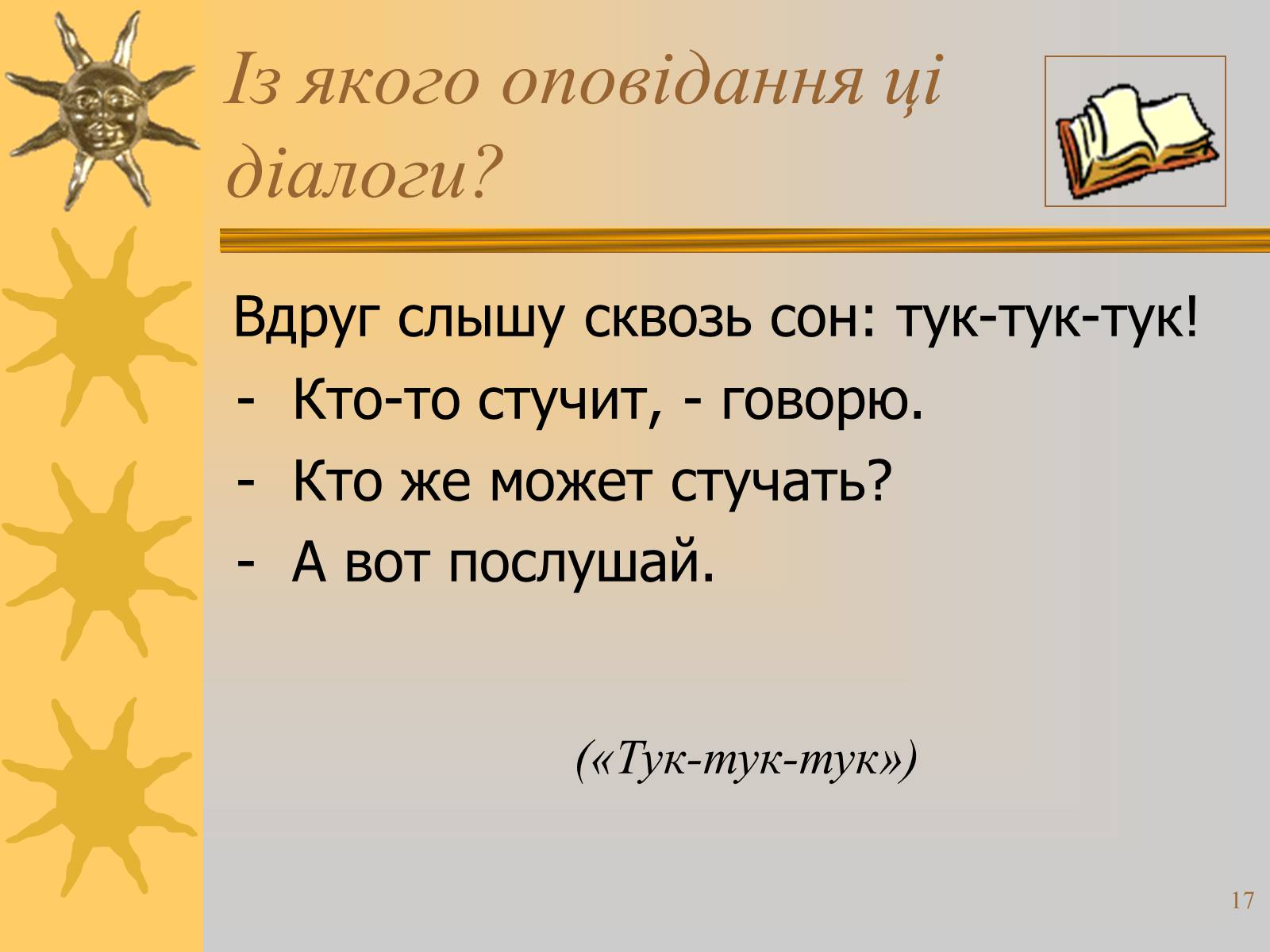 Із якого оповідання ці діалоги?

Вдруг слышу сквозь сон: тук-тук-тук!
- Кто-то стучит, - говорю.
- Кто же может стучать?
- А вот послушай.

(«Тук-тук-тук»)

17